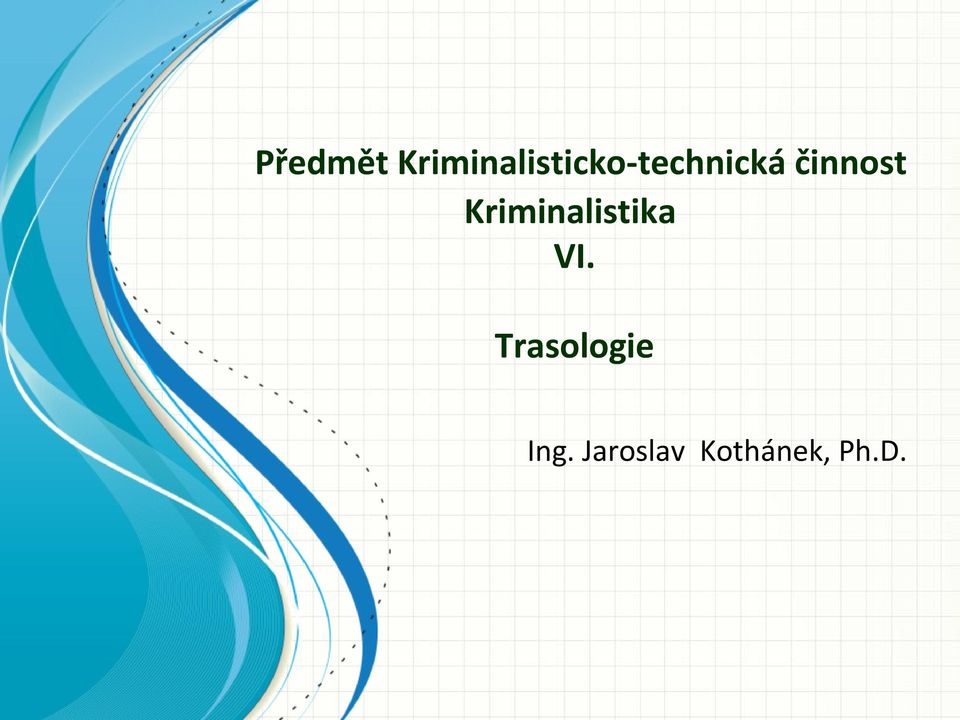 Předmět Kriminalisticko-technická činnost
Kriminalistika
VI.

Trasologie

Ing. Jaroslav Kothánek, Ph.D.